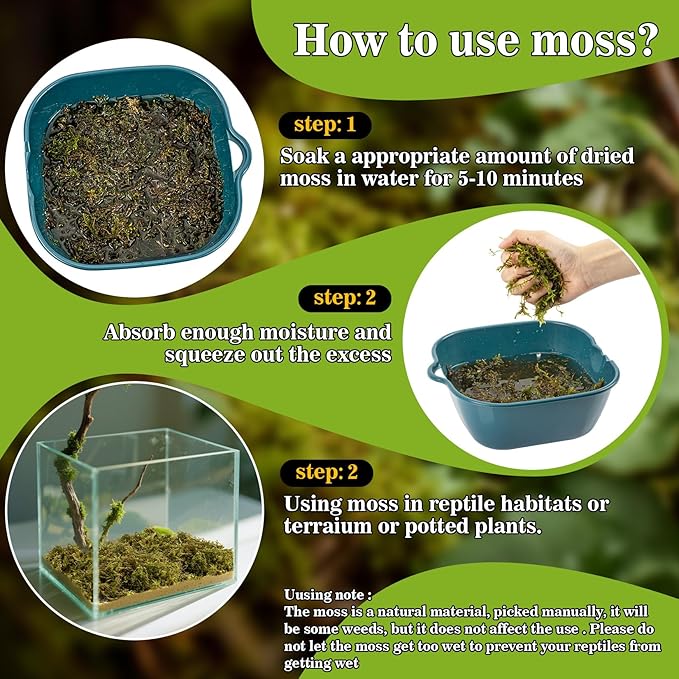 How to use moss?

step: 1

Soak a appropriate amount of dried moss in water for 5-10 minutes

step: 2

Absorb enough moisture and squeeze out the excess

step: 2

Using moss in reptile habitats or terraium or potted plants.

Uusing note :
The moss is a natural material, picked manually, it will be some weeds, but it does not affect the use . Please do not let the moss get too wet to prevent your reptiles from getting wet